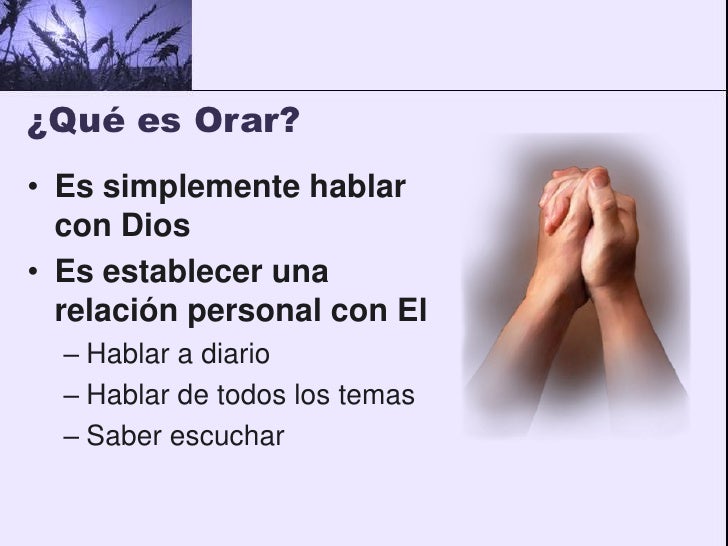 ¿Qué es Orar?

• Es simplemente hablar con Dios
• Es establecer una relación personal con El
– Hablar a diario
– Hablar de todos los temas
– Saber escuchar